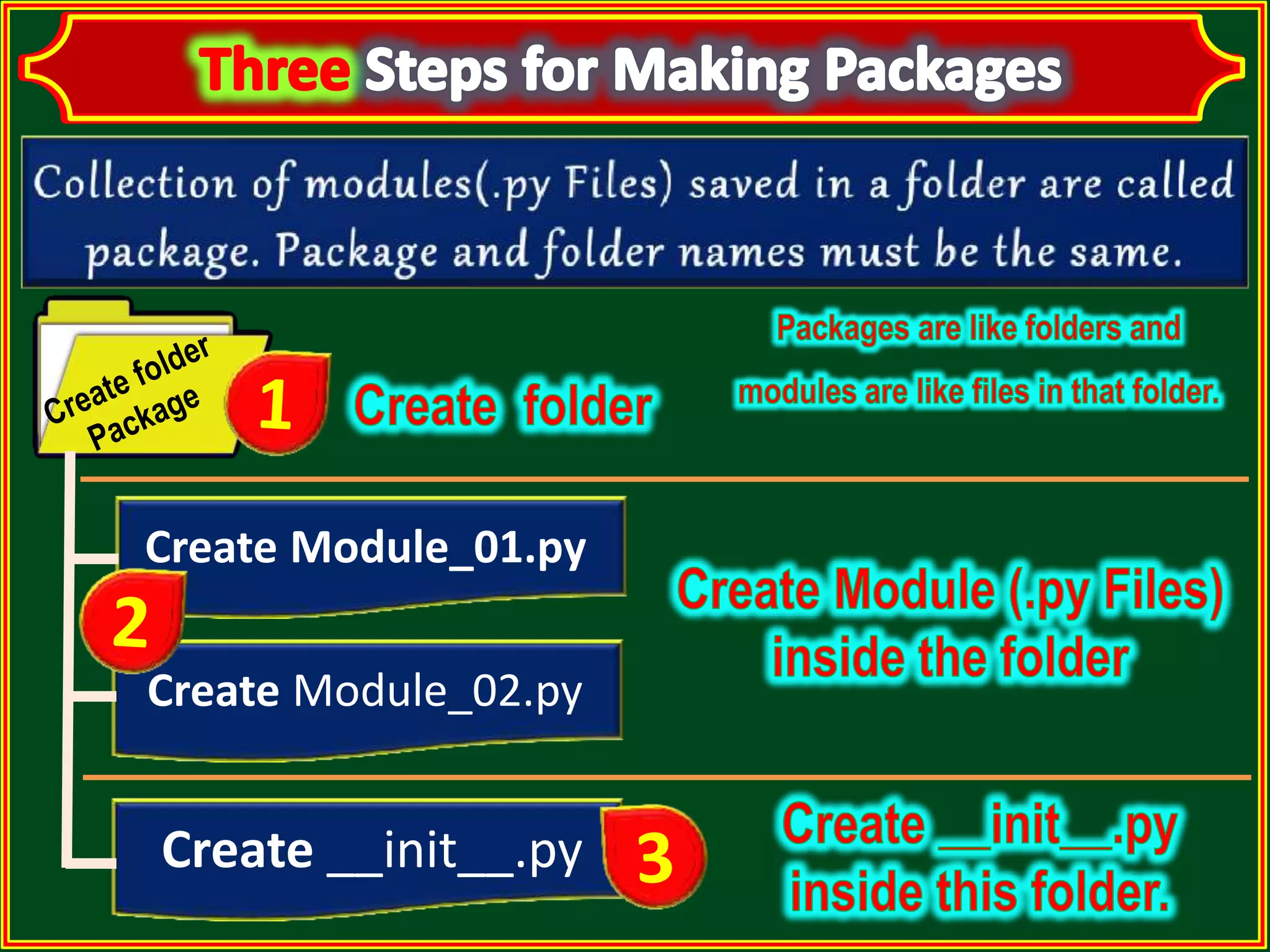 Three Steps for Making Packages

Collection of modules(.py Files) saved in a folder are called package. Package and folder names must be the same.

Create folder Package

1

Create folder

Packages are like folders and modules are like files in that folder.

Create Module_01.py

2

Create Module_02.py

Create Module (.py Files) inside the folder

Create __init__.py

3

Create __init__.py inside this folder.